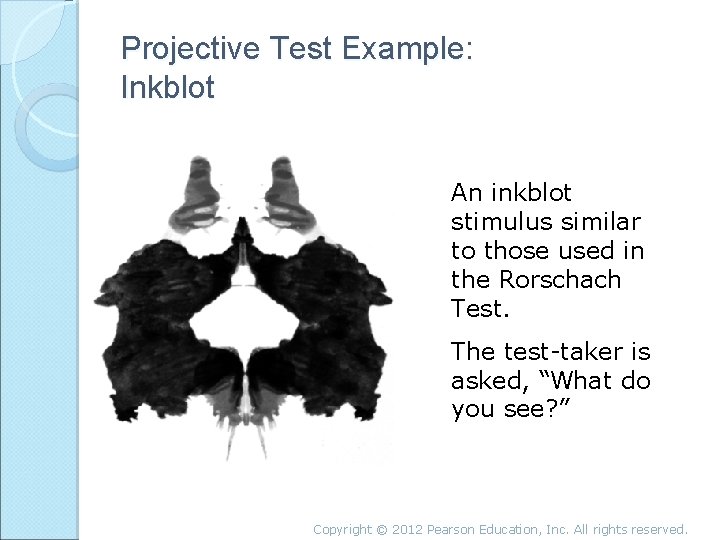 Projective Test Example: Inkblot

An inkblot stimulus similar to those used in the Rorschach Test.

The test-taker is asked, “What do you see?”

Copyright © 2012 Pearson Education, Inc. All rights reserved.